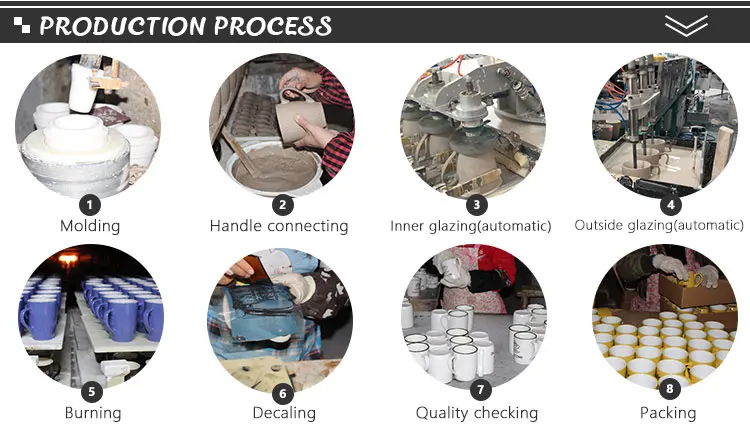 PRODUCTION PROCESS

1
Molding

2
Handle connecting

3
Inner glazing(automatic)

4
Outside glazing(automatic)

5
Burning

6
Decaling

7
Quality checking

8
Packing